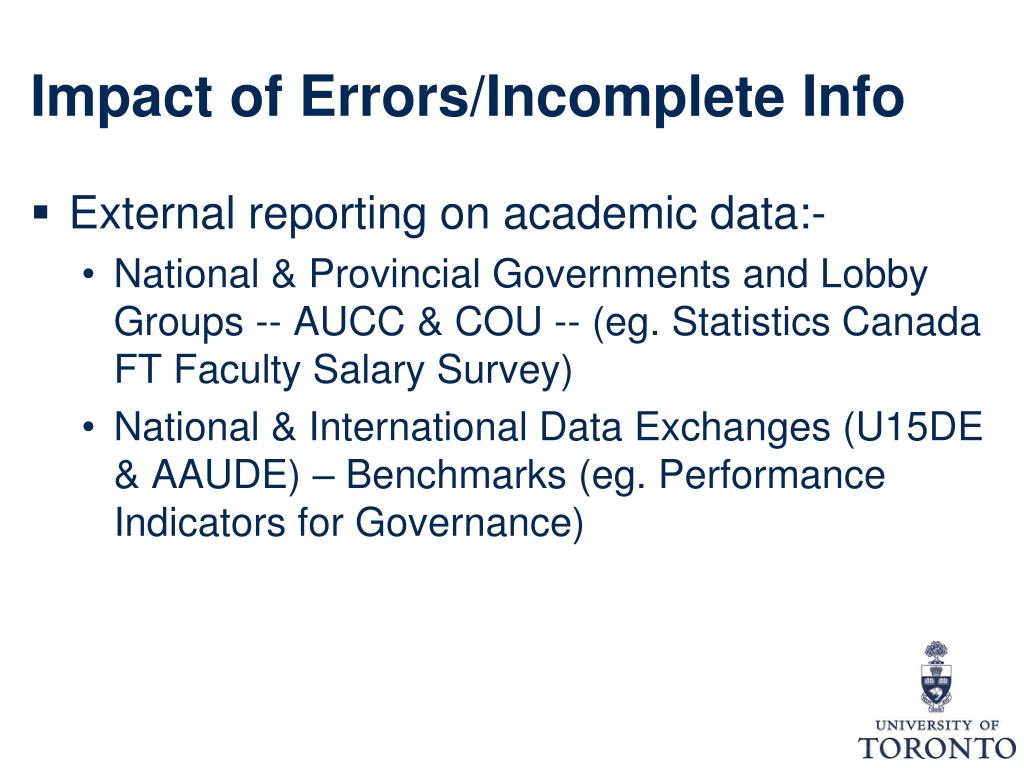 Impact of Errors/Incomplete Info

▪ External reporting on academic data:-

• National & Provincial Governments and Lobby Groups -- AUCC & COU -- (eg. Statistics Canada FT Faculty Salary Survey)

• National & International Data Exchanges (U15DE & AAUDE) – Benchmarks (eg. Performance Indicators for Governance)

UNIVERSITY OF TORONTO